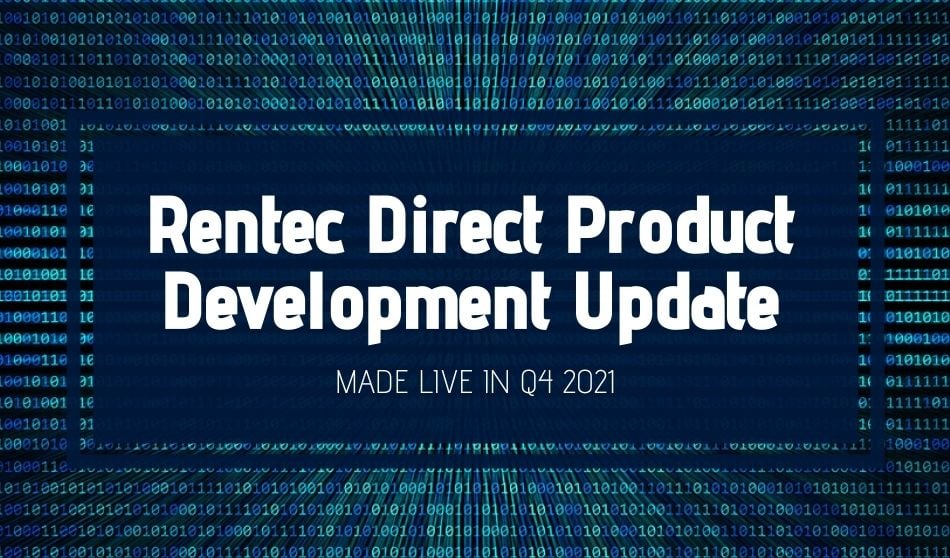 Rentec Direct Product Development Update

MADE LIVE IN Q4 2021